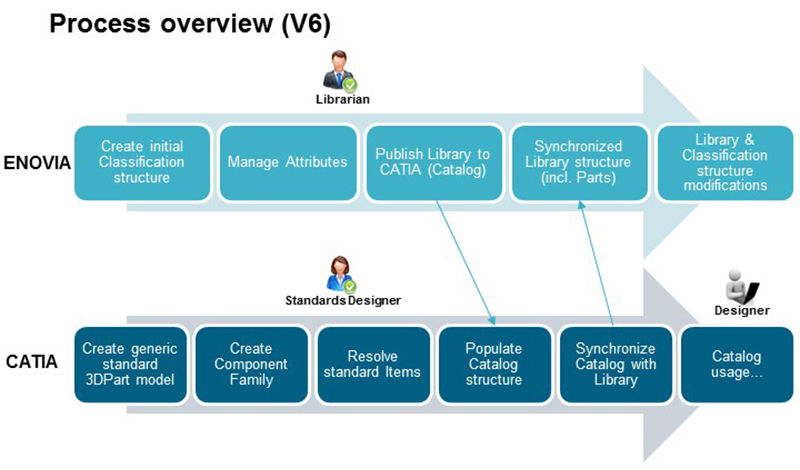 Process overview (V6)

Librarian

ENOVIA

Create initial Classification structure

Manage Attributes

Publish Library to CATIA (Catalog)

Synchronized Library structure (incl. Parts)

Library & Classification structure modifications

Standards Designer

Designer

CATIA

Create generic standard 3DPart model

Create Component Family

Resolve standard Items

Populate Catalog structure

Synchronize Catalog with Library

Catalog usage...